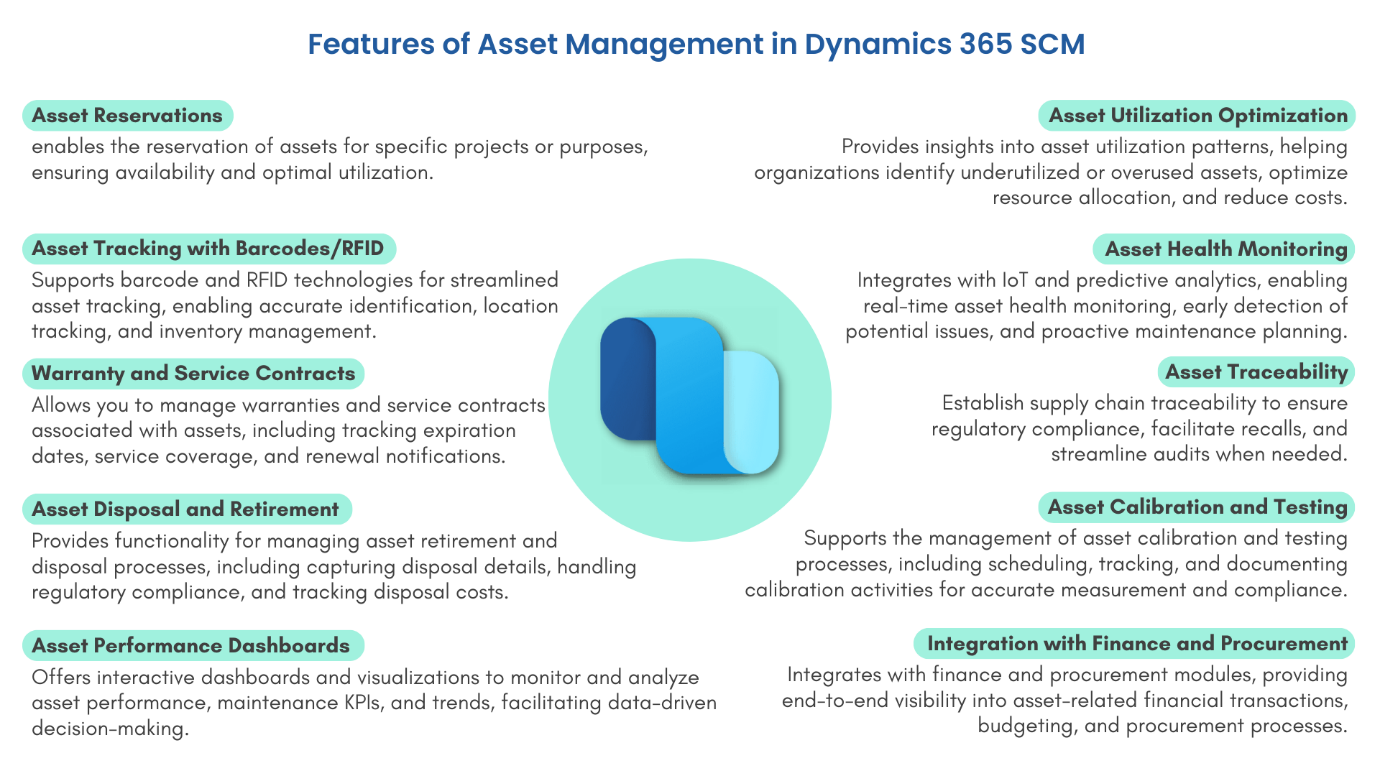 Features of Asset Management in Dynamics 365 SCM

Asset Reservations
enables the reservation of assets for specific projects or purposes, ensuring availability and optimal utilization.

Asset Tracking with Barcodes/RFID
Supports barcode and RFID technologies for streamlined asset tracking, enabling accurate identification, location tracking, and inventory management.

Warranty and Service Contracts
Allows you to manage warranties and service contracts associated with assets, including tracking expiration dates, service coverage, and renewal notifications.

Asset Disposal and Retirement
Provides functionality for managing asset retirement and disposal processes, including capturing disposal details, handling regulatory compliance, and tracking disposal costs.

Asset Performance Dashboards
Offers interactive dashboards and visualizations to monitor and analyze asset performance, maintenance KPIs, and trends, facilitating data-driven decision-making.

Asset Utilization Optimization
Provides insights into asset utilization patterns, helping organizations identify underutilized or overused assets, optimize resource allocation, and reduce costs.

Asset Health Monitoring
Integrates with IoT and predictive analytics, enabling real-time asset health monitoring, early detection of potential issues, and proactive maintenance planning.

Asset Traceability
Establish supply chain traceability to ensure regulatory compliance, facilitate recalls, and streamline audits when needed.

Asset Calibration and Testing
Supports the management of asset calibration and testing processes, including scheduling, tracking, and documenting calibration activities for accurate measurement and compliance.

Integration with Finance and Procurement
Integrates with finance and procurement modules, providing end-to-end visibility into asset-related financial transactions, budgeting, and procurement processes.